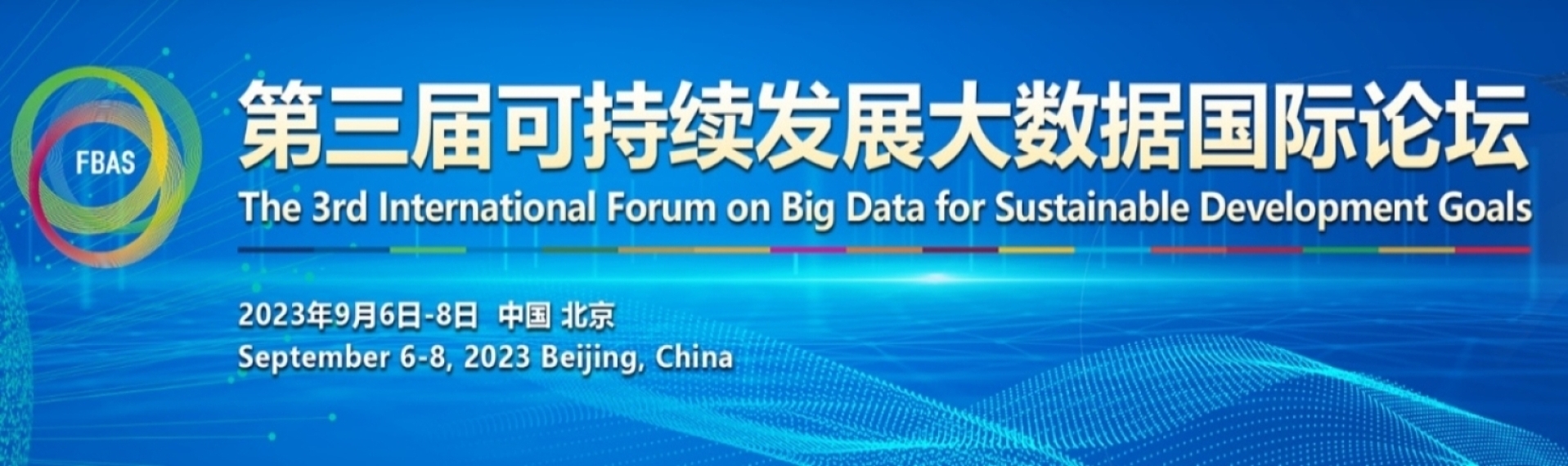 FBAS

第三届可持续发展大数据国际论坛

The 3rd International Forum on Big Data for Sustainable Development Goals

2023年9月6日-8日 中国 北京

September 6-8, 2023 Beijing, China